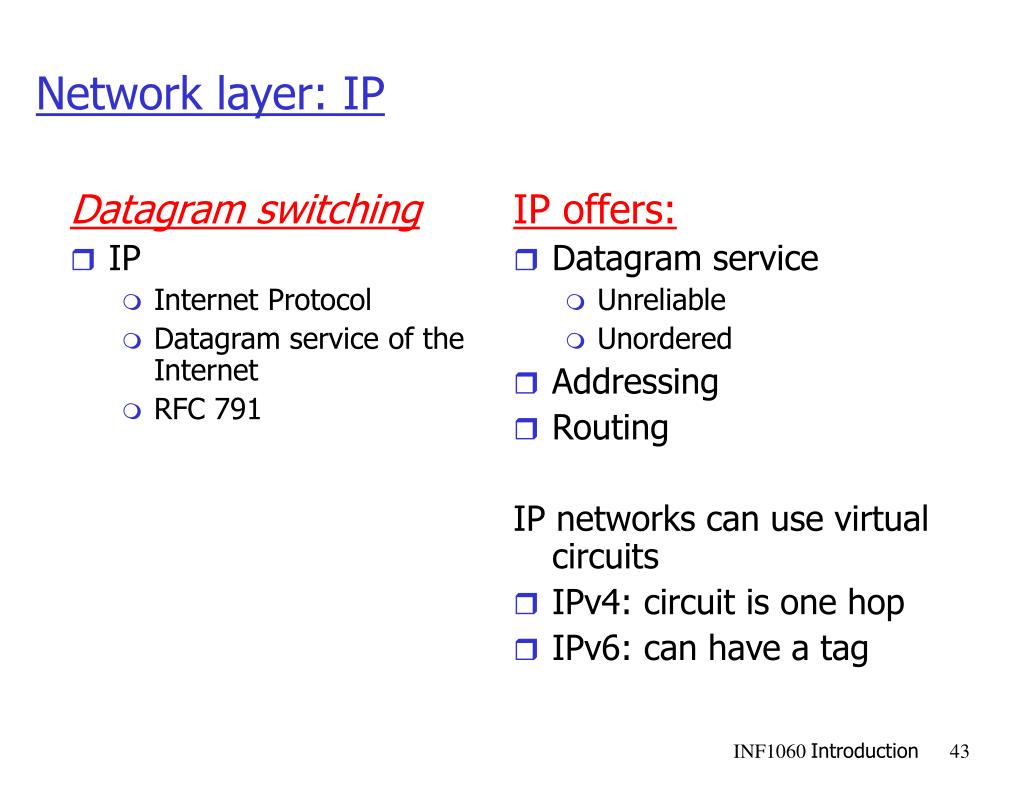 Network layer: IP

Datagram switching

- IP
  - Internet Protocol
  - Datagram service of the Internet
  - RFC 791

IP offers:

- Datagram service
  - Unreliable
  - Unordered
- Addressing
- Routing

IP networks can use virtual circuits

- IPv4: circuit is one hop
- IPv6: can have a tag

INF1060 Introduction 43